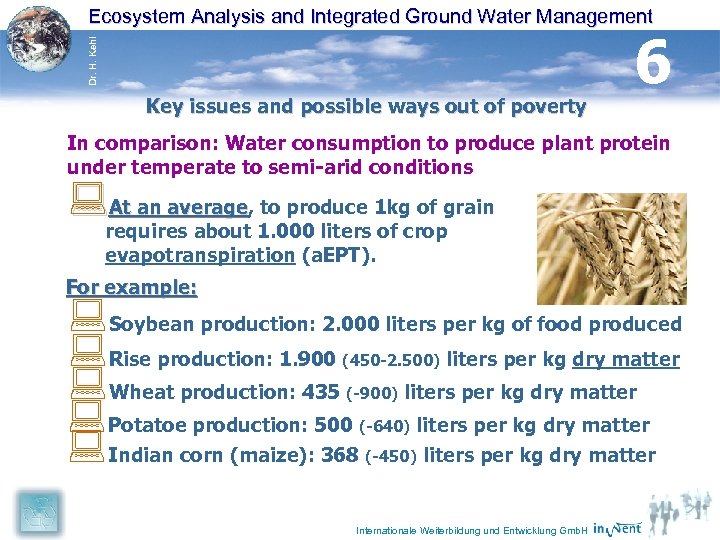 Ecosystem Analysis and Integrated Ground Water Management

Dr. H. Kehl

6

Key issues and possible ways out of poverty

In comparison: Water consumption to produce plant protein under temperate to semi-arid conditions

At an average, to produce 1kg of grain requires about 1.000 liters of crop evapotranspiration (aEPT).

For example:

Soybean production: 2.000 liters per kg of food produced

Rise production: 1.900 (450-2.500) liters per kg dry matter

Wheat production: 435 (-900) liters per kg dry matter

Potatoe production: 500 (-640) liters per kg dry matter

Indian corn (maize): 368 (-450) liters per kg dry matter

Internationale Weiterbildung und Entwicklung GmbH inWent